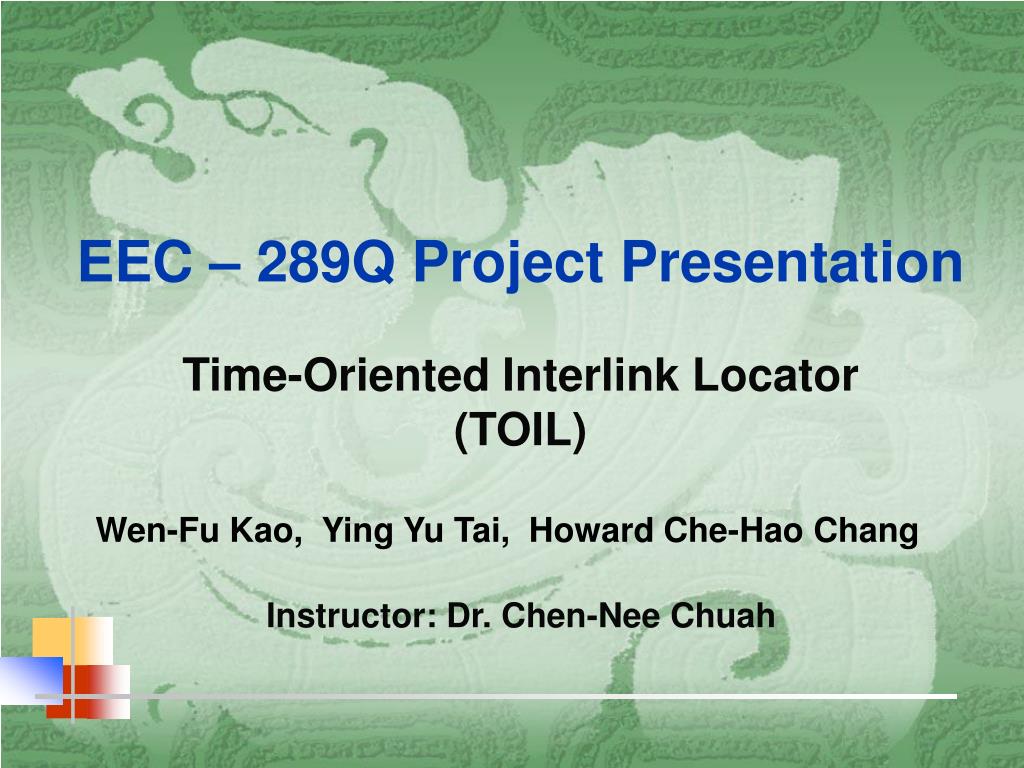 EEC – 289Q Project Presentation

Time-Oriented Interlink Locator (TOIL)

Wen-Fu Kao, Ying Yu Tai, Howard Che-Hao Chang

Instructor: Dr. Chen-Nee Chuah